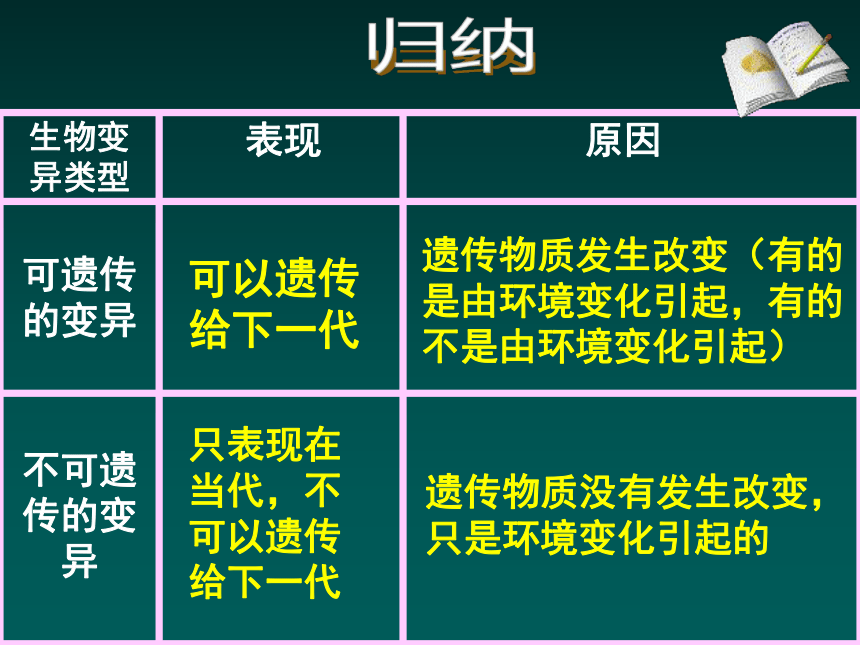 归纳

| 生物变异类型 | 表现 | 原因 |
|---|---|---|
| 可遗传的变异 | 可以遗传给下一代 | 遗传物质发生改变（有的是由环境变化引起，有的不是由环境变化引起） |
| 不可遗传的变异 | 只表现在当代，不可以遗传给下一代 | 遗传物质没有发生改变，只是环境变化引起的 |